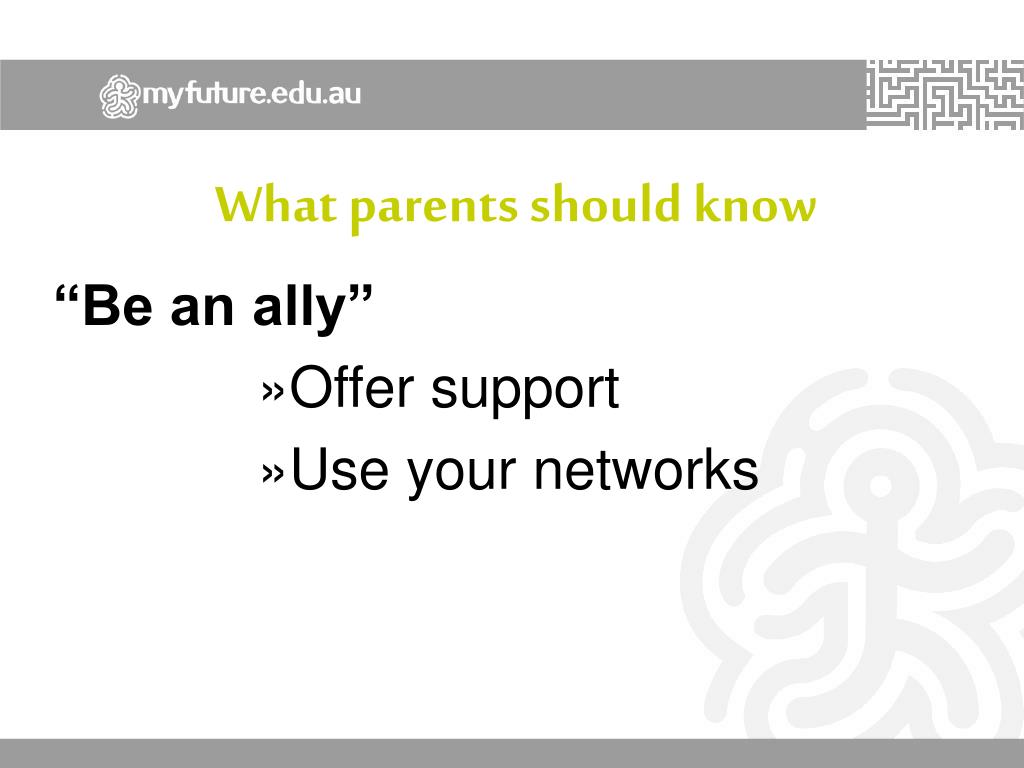 myfuture.edu.au

What parents should know

“Be an ally”

»Offer support

»Use your networks